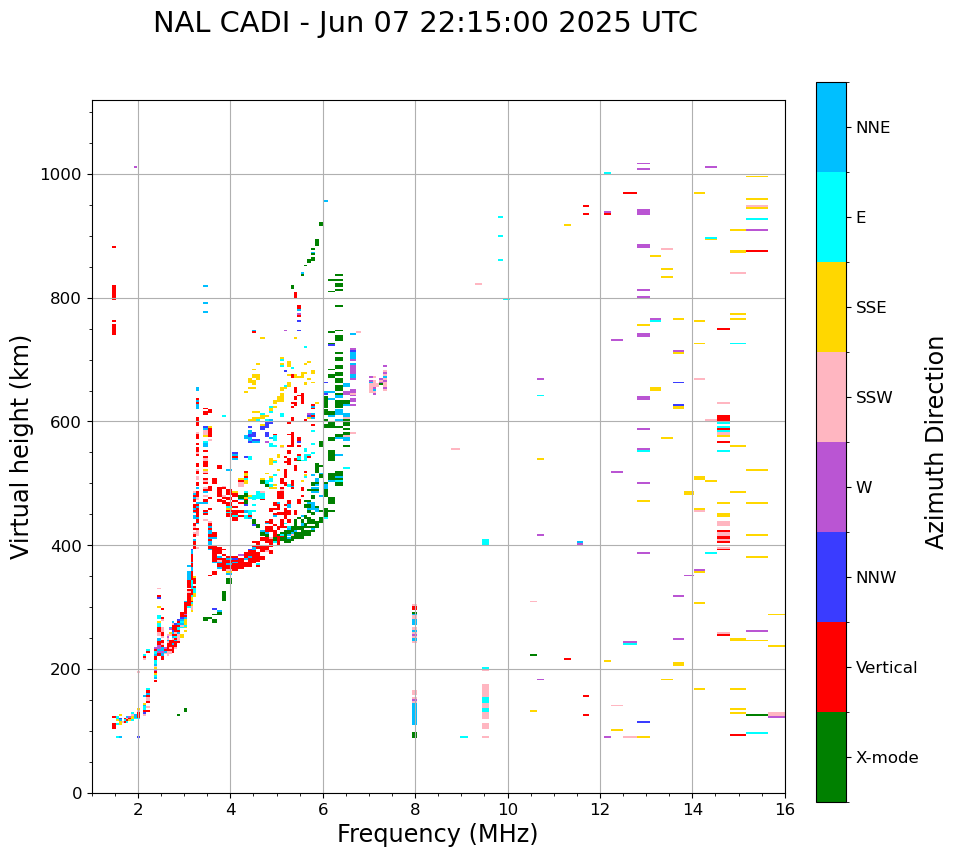 NAL CADI - Jun 07 22:15:00 2025 UTC

Virtual height (km)

1000
800
600
400
200
0

2 4 6 8 10 12 14 16

Frequency (MHz)

NNE
E
SSE
SSW
W
NNW
Vertical
X-mode

Azimuth Direction